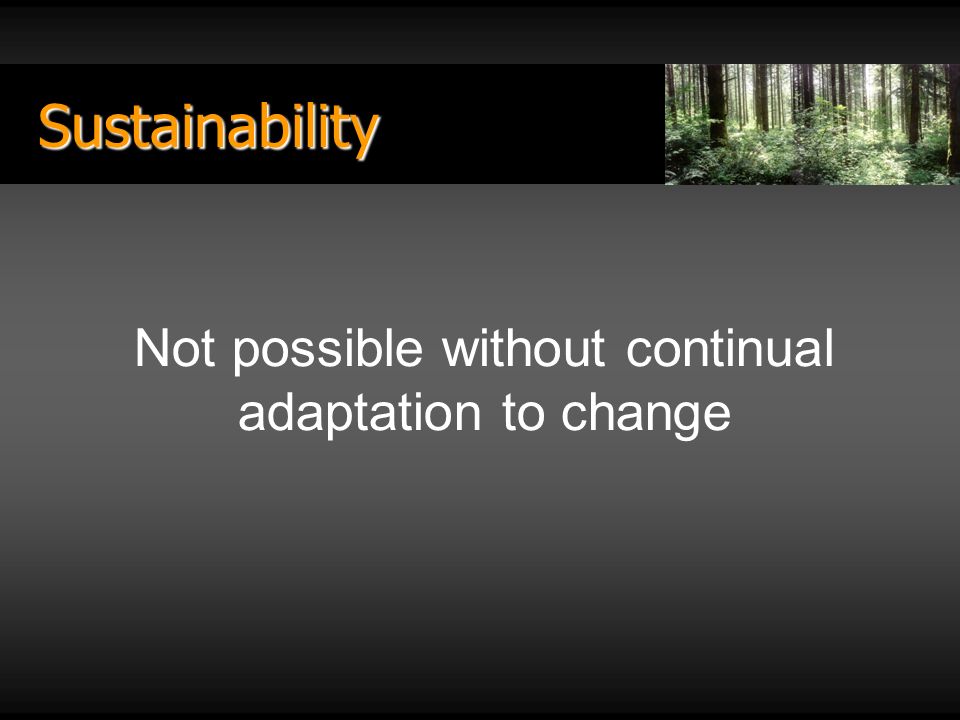 Sustainability

Not possible without continual adaptation to change